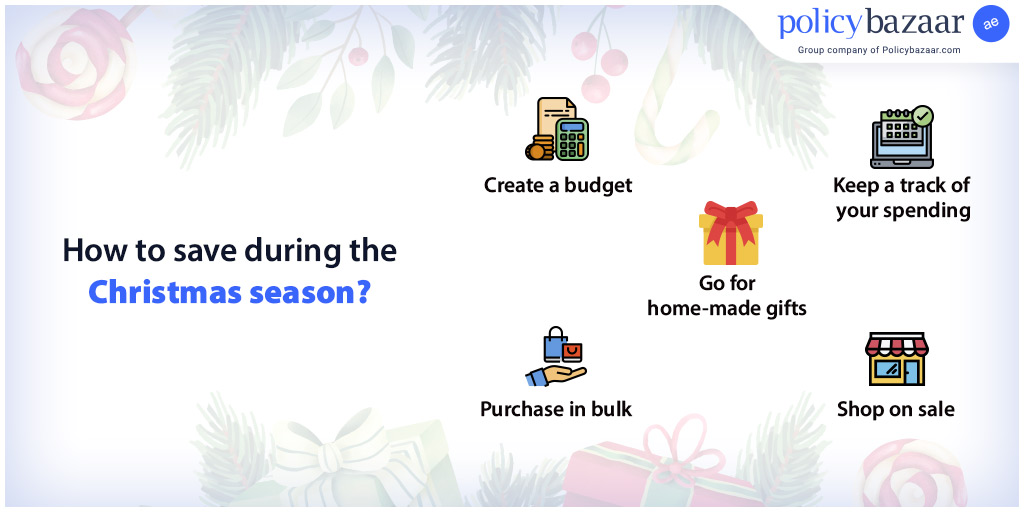 policybazaar ae
Group company of Policybazaar.com

How to save during the Christmas season?

Create a budget

Keep a track of your spending

Go for home-made gifts

Purchase in bulk

Shop on sale